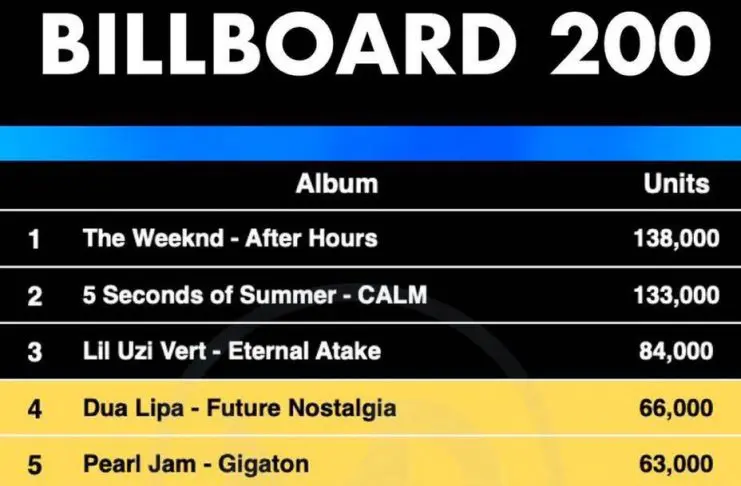 BILLBOARD 200

|  | Album | Units |
|---|---|---|
| 1 | The Weeknd - After Hours | 138,000 |
| 2 | 5 Seconds of Summer - CALM | 133,000 |
| 3 | Lil Uzi Vert - Eternal Atake | 84,000 |
| 4 | Dua Lipa - Future Nostalgia | 66,000 |
| 5 | Pearl Jam - Gigaton | 63,000 |